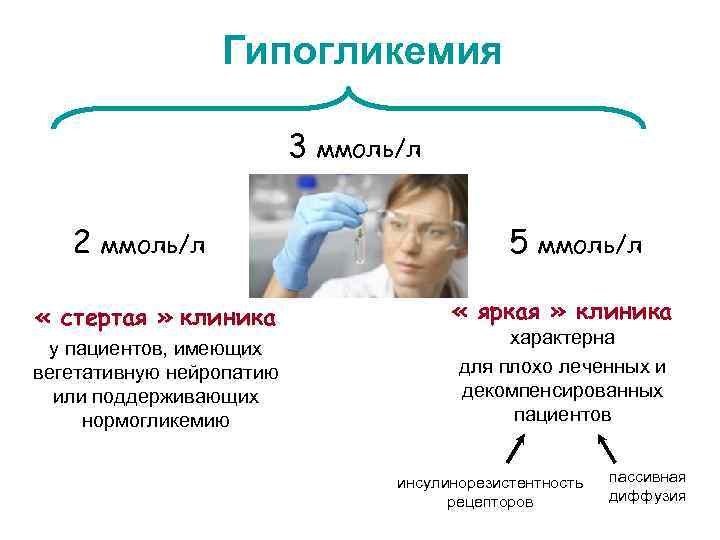 Гипогликемия

3 ммоль/л

2 ммоль/л

5 ммоль/л

« стертая » клиника
у пациентов, имеющих вегетативную нейропатию или поддерживающих нормогликемию

« яркая » клиника
характерна
для плохо леченных и декомпенсированных пациентов

инсулинорезистентность рецепторов

пассивная диффузия